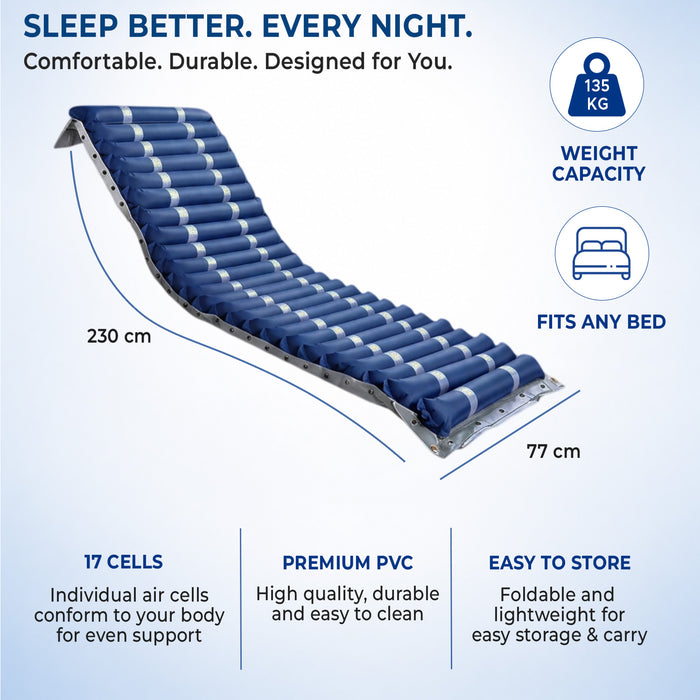 SLEEP BETTER. EVERY NIGHT.
Comfortable. Durable. Designed for You.

135 KG

WEIGHT CAPACITY

FITS ANY BED

230 cm

77 cm

17 CELLS
Individual air cells conform to your body for even support

PREMIUM PVC
High quality, durable and easy to clean

EASY TO STORE
Foldable and lightweight for easy storage & carry